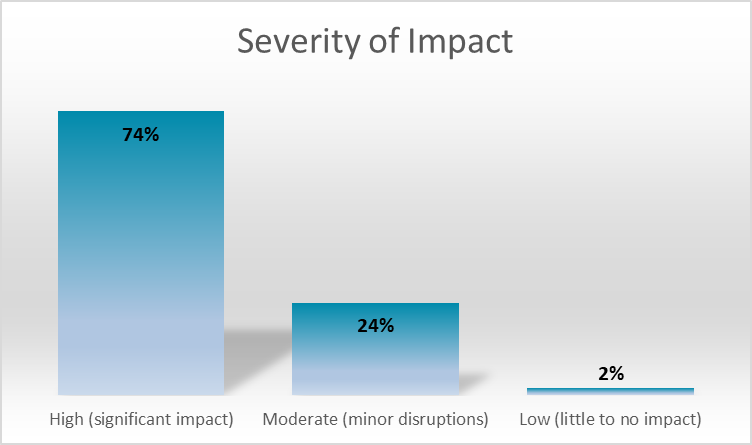 Severity of Impact

74%

24%

2%

High (significant impact)

Moderate (minor disruptions)

Low (little to no impact)